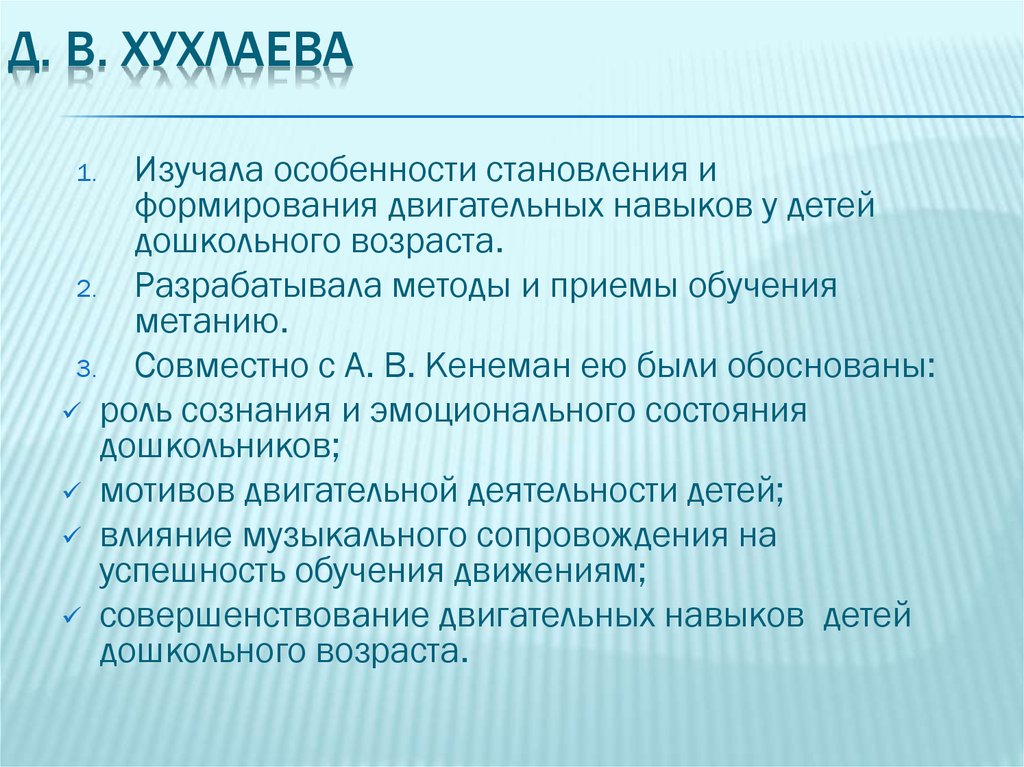 Д. В. ХУХЛАЕВА

1. Изучала особенности становления и формирования двигательных навыков у детей дошкольного возраста.
2. Разрабатывала методы и приемы обучения метанию.
3. Совместно с А. В. Кенеман ею были обоснованы:
✓ роль сознания и эмоционального состояния дошкольников;
✓ мотивов двигательной деятельности детей;
✓ влияние музыкального сопровождения на успешность обучения движениям;
✓ совершенствование двигательных навыков детей дошкольного возраста.